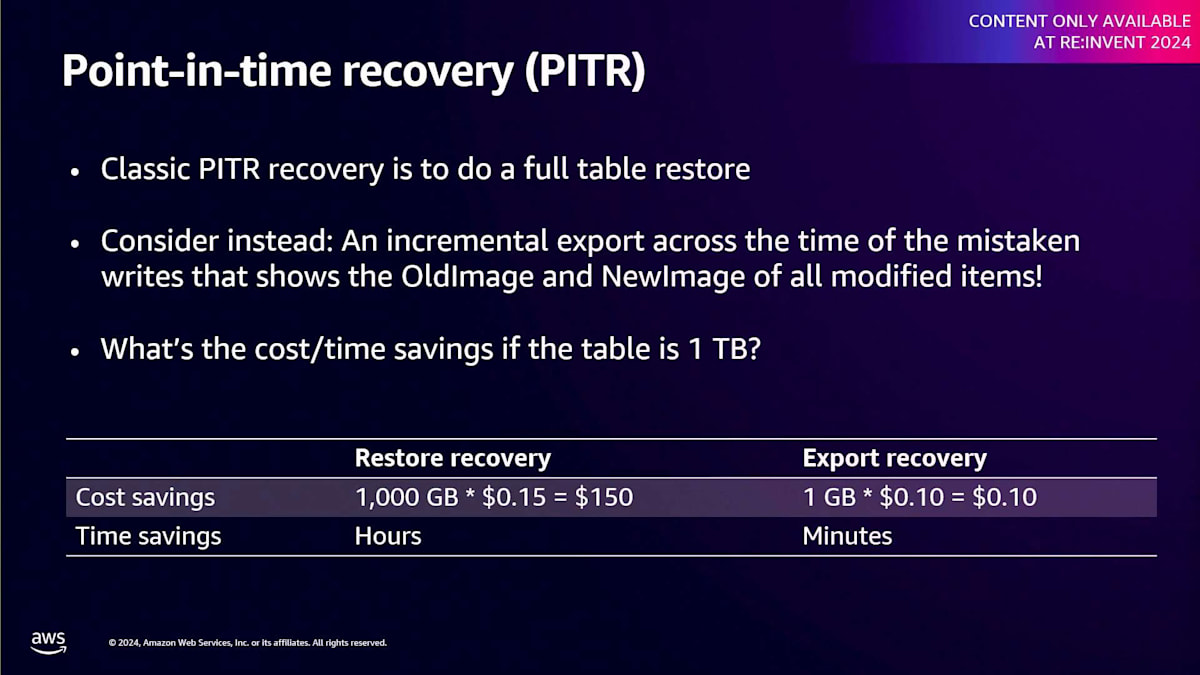 CONTENT ONLY AVAILABLE AT RE:INVENT 2024

Point-in-time recovery (PITR)

• Classic PITR recovery is to do a full table restore

• Consider instead: An incremental export across the time of the mistaken writes that shows the OldImage and NewImage of all modified items!

• What's the cost/time savings if the table is 1 TB?

| | Restore recovery | Export recovery |
|---|---|---|
| Cost savings | 1,000 GB * \$0.15 = \$150 | 1 GB * \$0.10 = \$0.10 |
| Time savings | Hours | Minutes |

aws

© 2024, Amazon Web Services, Inc. or its affiliates. All rights reserved.